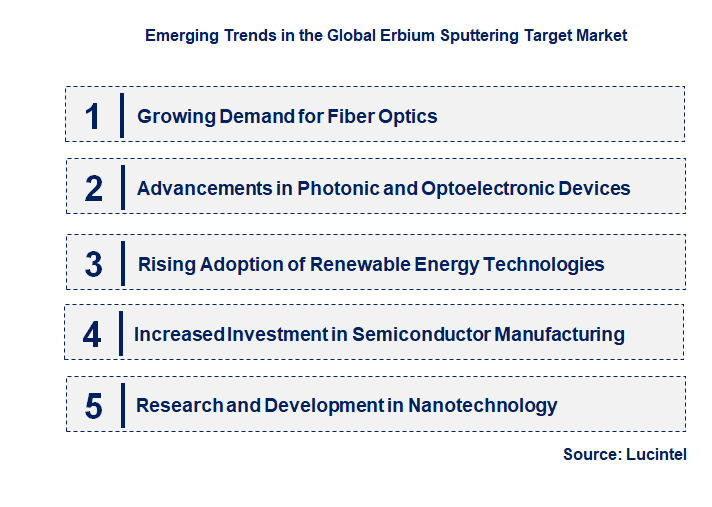 Emerging Trends in the Global Erbium Sputtering Target Market

1 Growing Demand for Fiber Optics

2 Advancements in Photonic and Optoelectronic Devices

3 Rising Adoption of Renewable Energy Technologies

4 Increased Investment in Semiconductor Manufacturing

5 Research and Development in Nanotechnology

Source: Lucintel